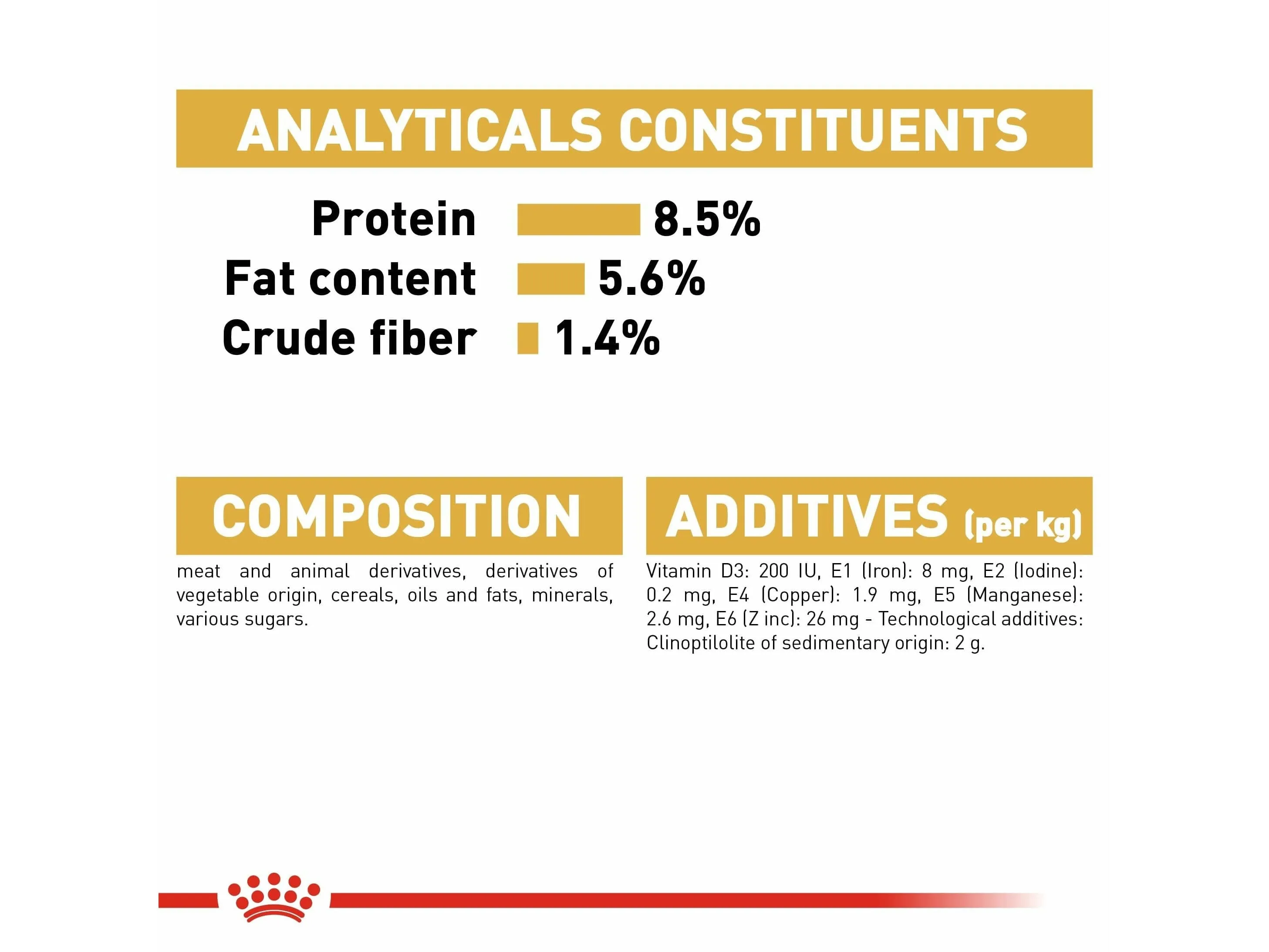 ANALYTICALS CONSTITUENTS

Protein 8.5%
Fat content 5.6%
Crude fiber 1.4%

COMPOSITION

meat and animal derivatives, derivatives of vegetable origin, cereals, oils and fats, minerals, various sugars.

ADDITIVES (per kg)

Vitamin D3: 200 IU, E1 (Iron): 8 mg, E2 (Iodine): 0.2 mg, E4 (Copper): 1.9 mg, E5 (Manganese): 2.6 mg, E6 (Z inc): 26 mg - Technological additives: Clinoptilolite of sedimentary origin: 2 g.